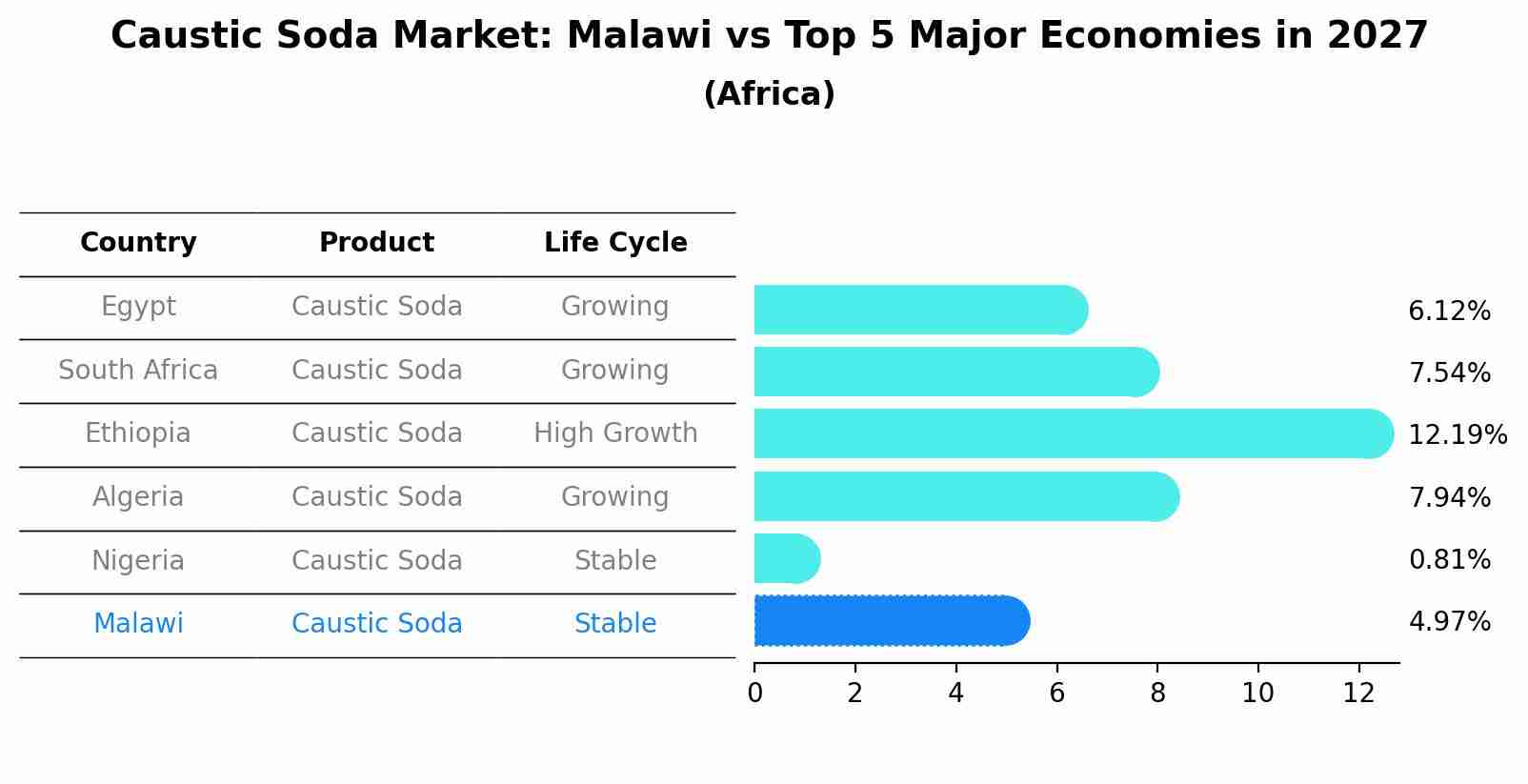 Caustic Soda Market: Malawi vs Top 5 Major Economies in 2027
(Africa)

| Country | Product | Life Cycle |
|---|---|---|
| Egypt | Caustic Soda | Growing |
| South Africa | Caustic Soda | Growing |
| Ethiopia | Caustic Soda | High Growth |
| Algeria | Caustic Soda | Growing |
| Nigeria | Caustic Soda | Stable |
| Malawi | Caustic Soda | Stable |

6.12%
7.54%
12.19%
7.94%
0.81%
4.97%

0 2 4 6 8 10 12